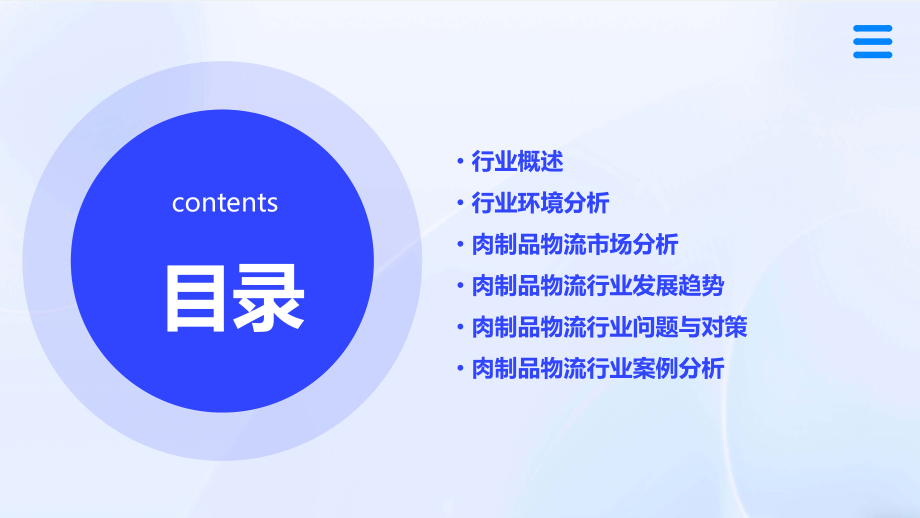 contents
目录

• 行业概述
• 行业环境分析
• 肉制品物流市场分析
• 肉制品物流行业发展趋势
• 肉制品物流行业问题与对策
• 肉制品物流行业案例分析